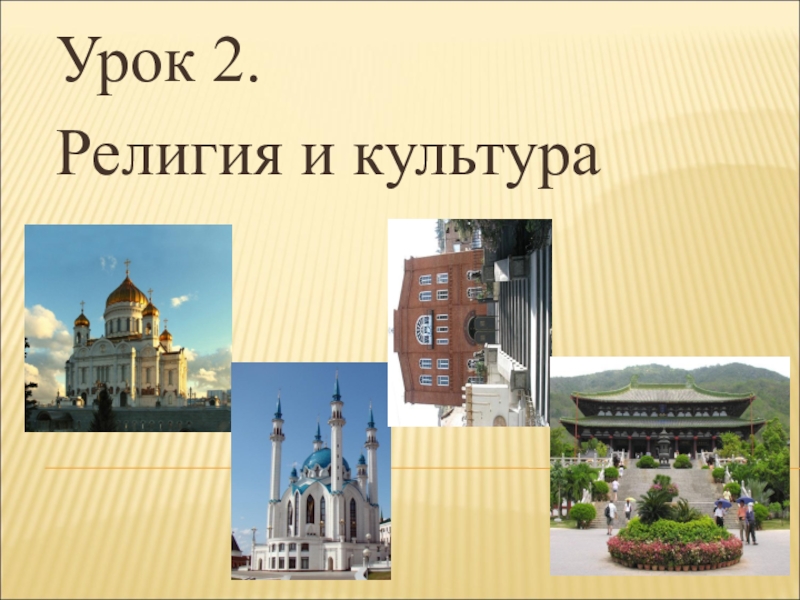 Урок 2.

Религия и культура